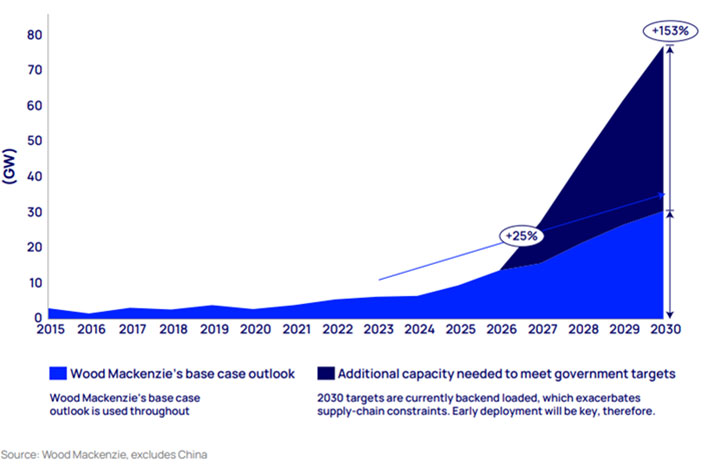 (GW)

80
70
60
50
40
30
20
10
0

+153%

+25%

2015 2016 2017 2018 2019 2020 2021 2022 2023 2024 2025 2026 2027 2028 2029 2030

Wood Mackenzie's base case outlook

Wood Mackenzie's base case outlook is used throughout

Additional capacity needed to meet government targets

2030 targets are currently backend loaded, which exacerbates supply-chain constraints. Early deployment will be key, therefore.

Source: Wood Mackenzie, excludes China